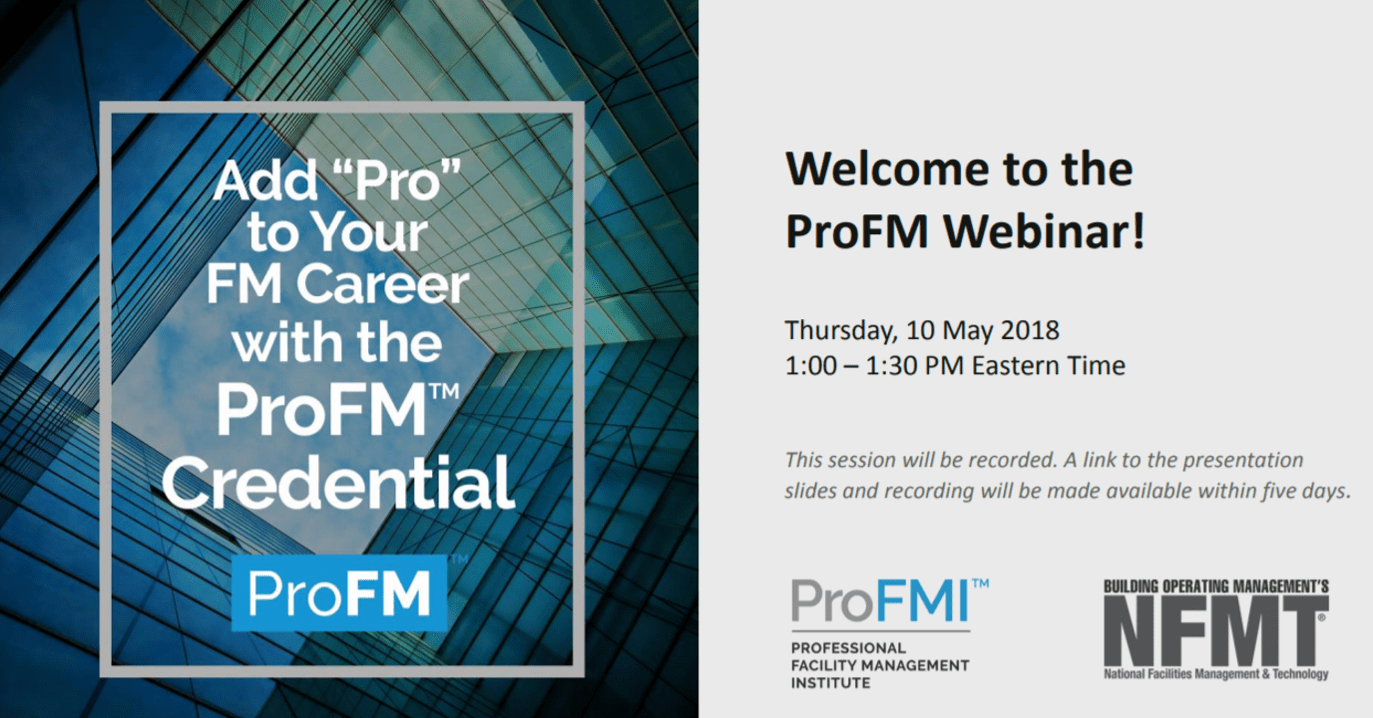 Add "Pro" to Your FM Career with the ProFM™ Credential

ProFM™

Welcome to the ProFM Webinar!

Thursday, 10 May 2018
1:00 – 1:30 PM Eastern Time

This session will be recorded. A link to the presentation slides and recording will be made available within five days.

ProFMI™
PROFESSIONAL FACILITY MANAGEMENT INSTITUTE

BUILDING OPERATING MANAGEMENT'S
NFMT®
National Facilities Management & Technology